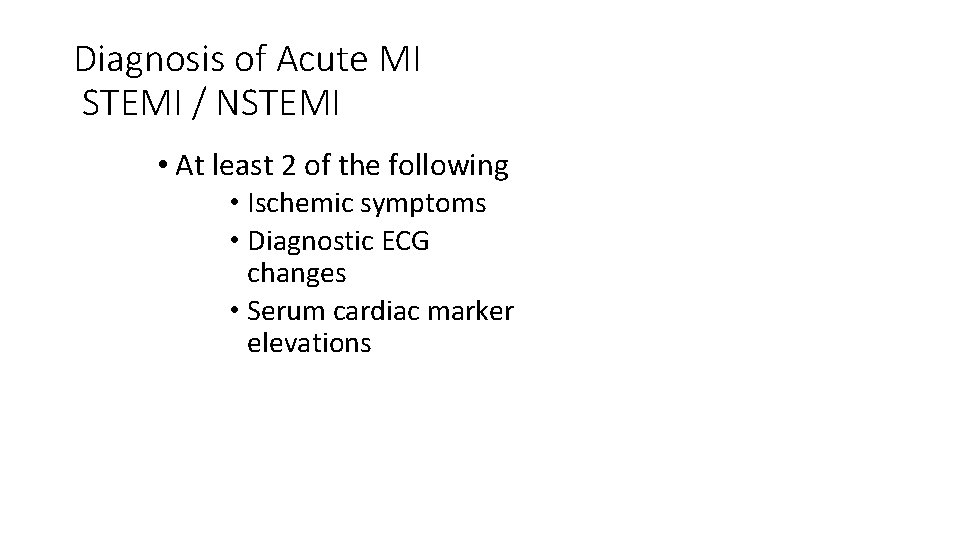 Diagnosis of Acute MI
STEMI / NSTEMI

• At least 2 of the following
• Ischemic symptoms
• Diagnostic ECG changes
• Serum cardiac marker elevations